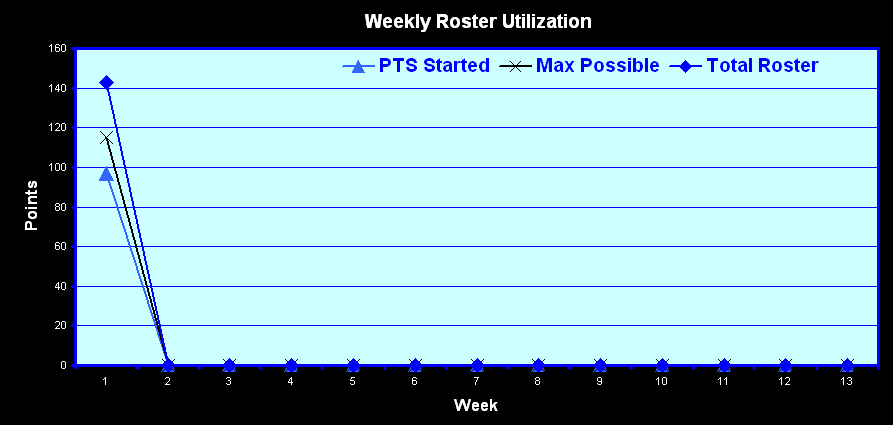 Weekly Roster Utilization

PTS Started
Max Possible
Total Roster

Points

160
140
120
100
80
60
40
20
0

1 2 3 4 5 6 7 8 9 10 11 12 13

Week